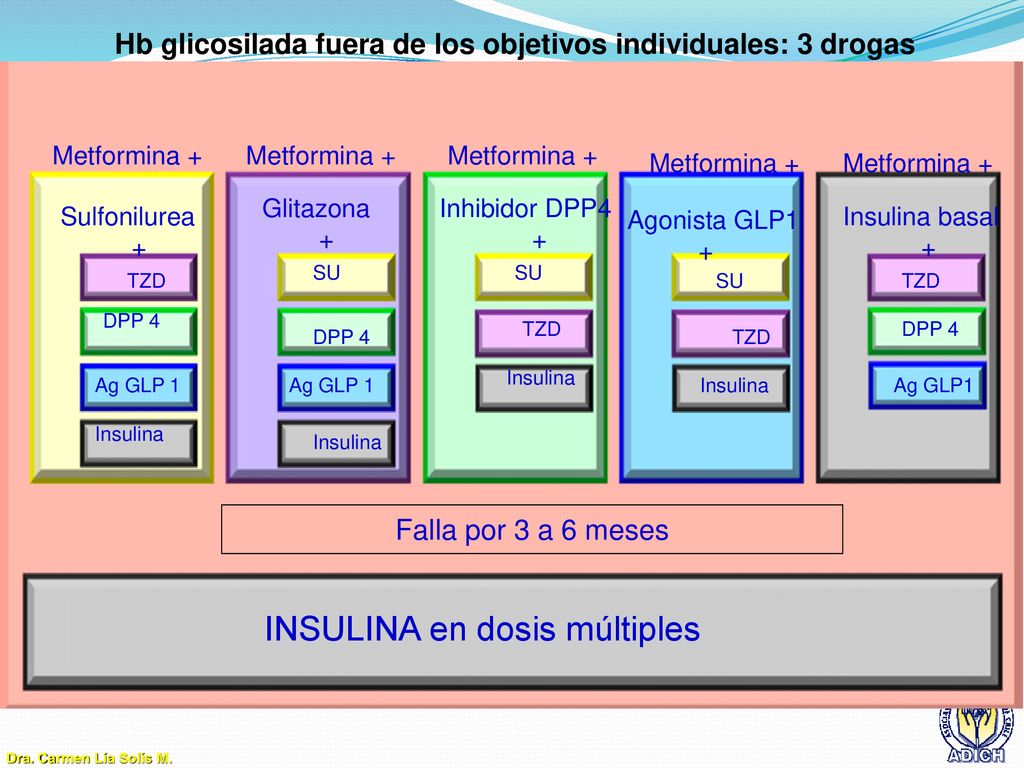 Hb glicosilada fuera de los objetivos individuales: 3 drogas

Metformina +

Sulfonilurea +

TZD

DPP 4

Ag GLP 1

Insulina

Metformina +

Glitazona +

SU

DPP 4

Ag GLP 1

Insulina

Metformina +

Inhibidor DPP4 +

SU

TZD

Insulina

Metformina +

Agonista GLP1 +

SU

TZD

Insulina

Metformina +

Insulina basal +

TZD

DPP 4

Ag GLP1

Falla por 3 a 6 meses

INSULINA en dosis múltiples

Dra. Carmen Lía Solís M.

ADICH